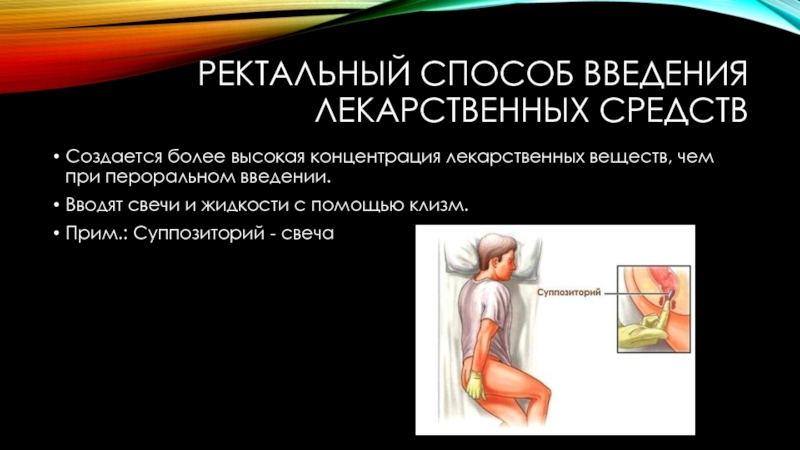 РЕКТАЛЬНЫЙ СПОСОБ ВВЕДЕНИЯ ЛЕКАРСТВЕННЫХ СРЕДСТВ

• Создается более высокая концентрация лекарственных веществ, чем при пероральном введении.

• Вводят свечи и жидкости с помощью клизм.

• Прим.: Суппозиторий - свеча

Суппозиторий